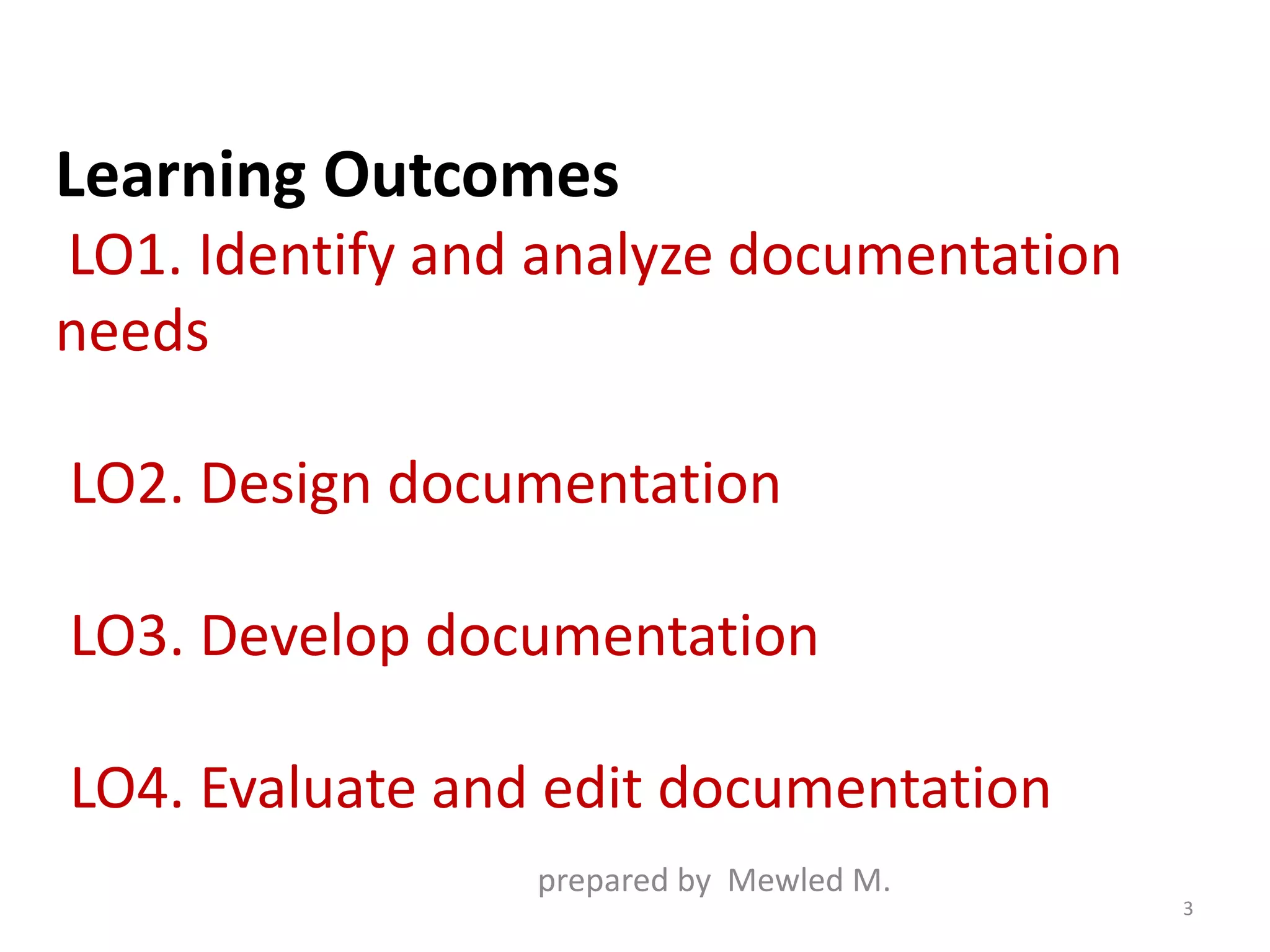 Learning Outcomes

LO1. Identify and analyze documentation needs

LO2. Design documentation

LO3. Develop documentation

LO4. Evaluate and edit documentation

prepared by Mewled M.

3